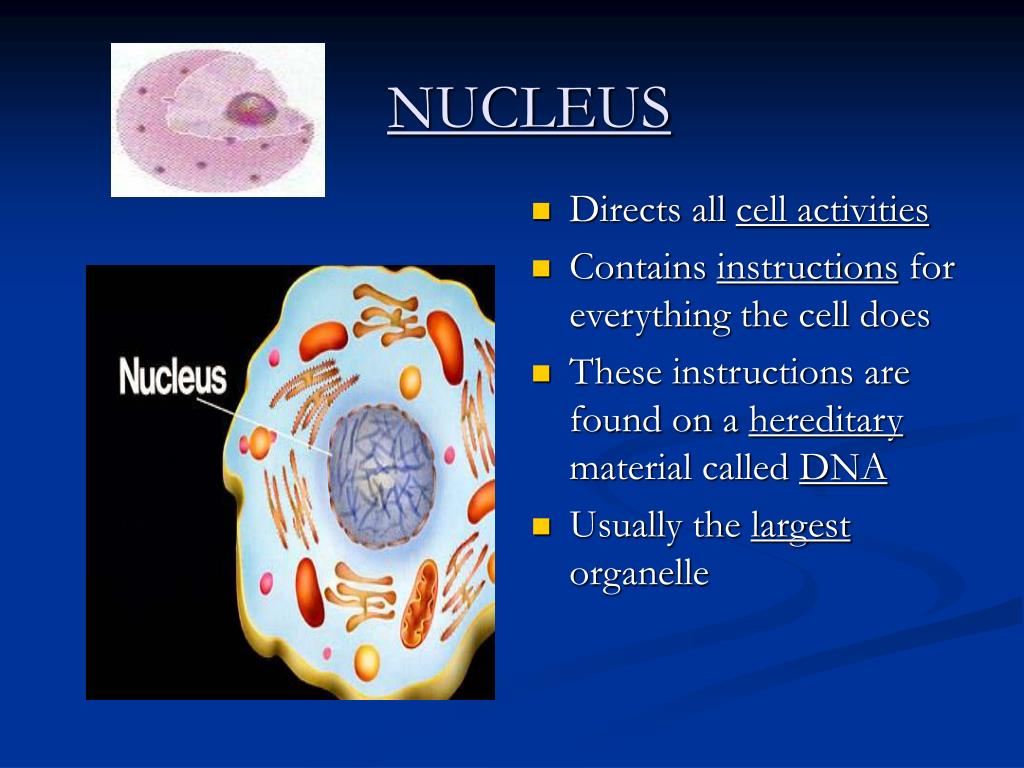 NUCLEUS

Nucleus

- Directs all cell activities
- Contains instructions for everything the cell does
- These instructions are found on a hereditary material called DNA
- Usually the largest organelle